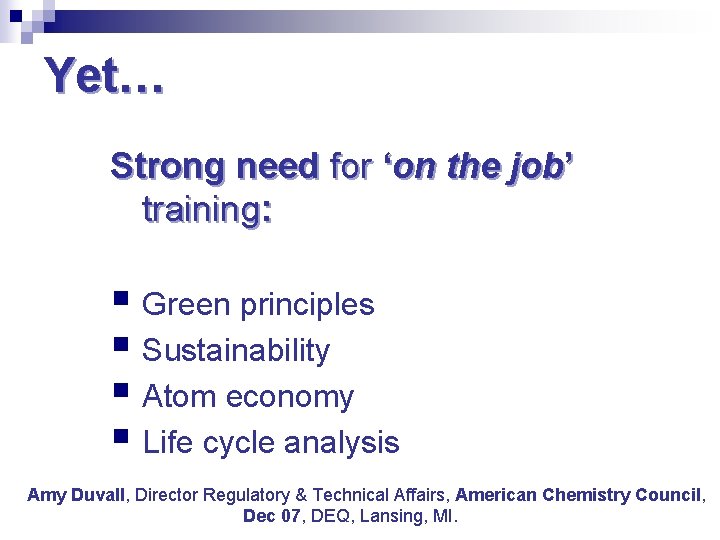 Yet…

Strong need for ‘on the job’ training:

- Green principles
- Sustainability
- Atom economy
- Life cycle analysis

Amy Duvall, Director Regulatory & Technical Affairs, American Chemistry Council, Dec 07, DEQ, Lansing, MI.